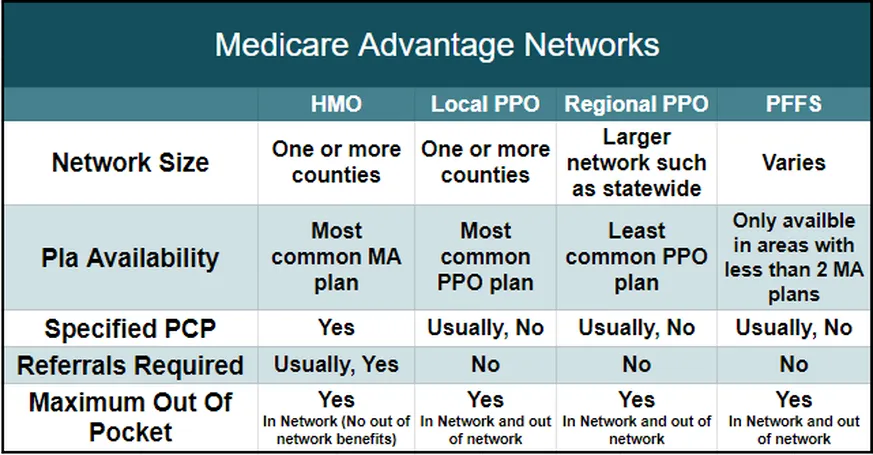 Medicare Advantage Networks

| | HMO | Local PPO | Regional PPO | PFFS |
|---|---|---|---|---|
| Network Size | One or more counties | One or more counties | Larger network such as statewide | Varies |
| Pla Availability | Most common MA plan | Most common PPO plan | Least common PPO plan | Only availble in areas with less than 2 MA plans |
| Specified PCP | Yes | Usually, No | Usually, No | Usually, No |
| Referrals Required | Usually, Yes | No | No | No |
| Maximum Out Of Pocket | Yes In Network (No out of network benefits) | Yes In Network and out of network | Yes In Network and out of network | Yes In Network and out of network |